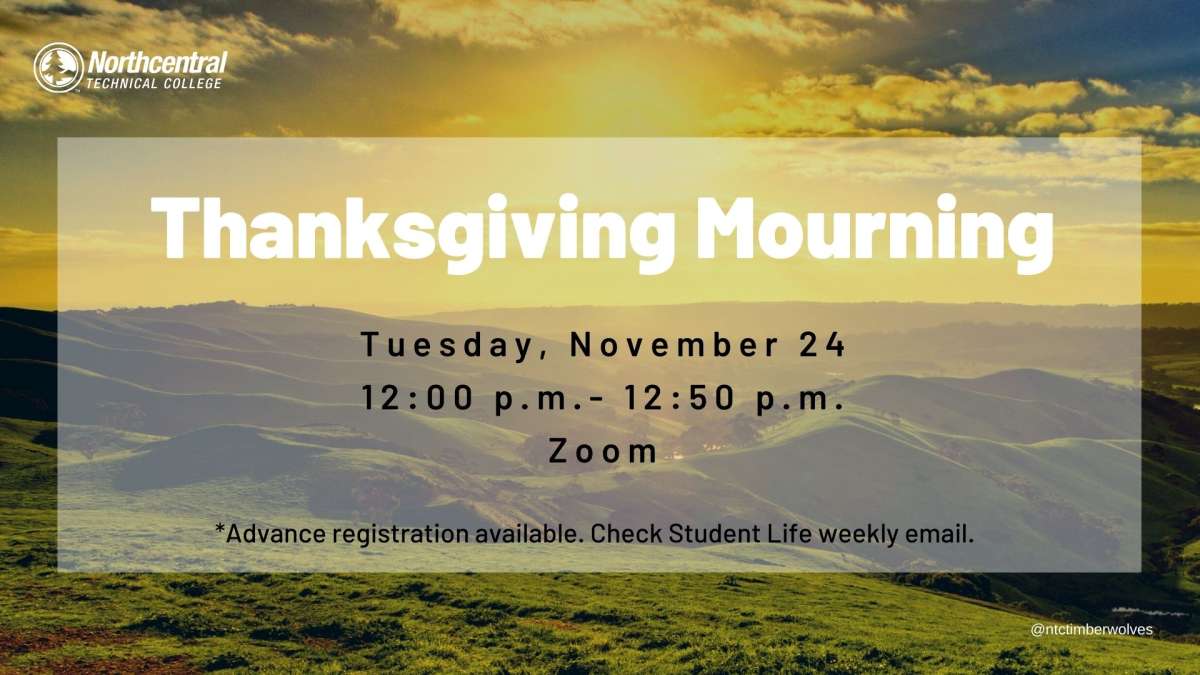 Northcentral
TECHNICAL COLLEGE

Thanksgiving Mourning

Tuesday, November 24
12:00 p.m.- 12:50 p.m.
Zoom

*Advance registration available. Check Student Life weekly email.

@ntctimberwolves